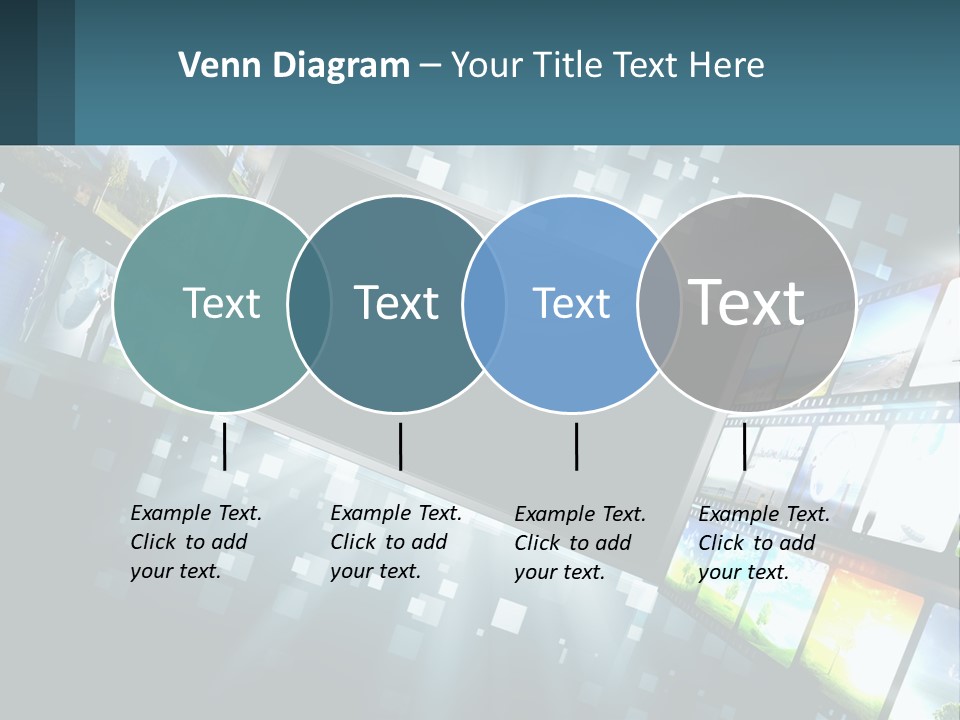 Venn Diagram – Your Title Text Here

Text

Text

Text

Text

Example Text. Click to add your text.

Example Text. Click to add your text.

Example Text. Click to add your text.

Example Text. Click to add your text.